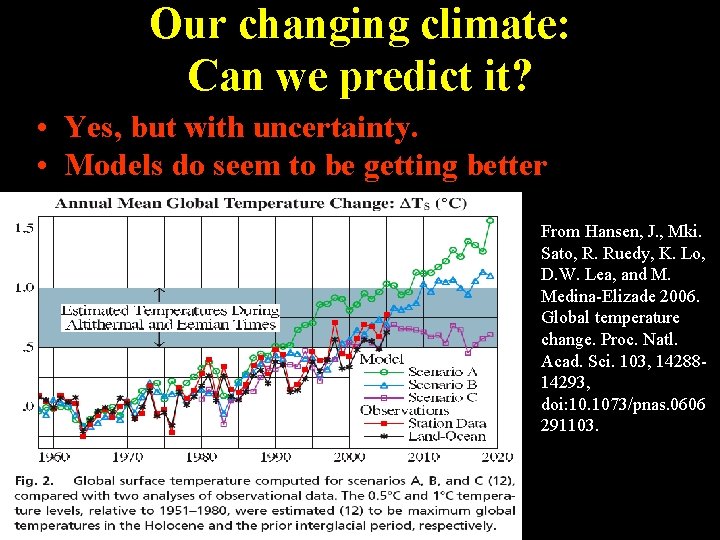 Our changing climate: Can we predict it?

• Yes, but with uncertainty.
• Models do seem to be getting better

Annual Mean Global Temperature Change: $\Delta T_S$ (°C)

1.5
1.0
.5
.0

Estimated Temperatures During Altithermal and Eemian Times

Model
Scenario A
Scenario B
Scenario C
Observations
Station Data
Land-Ocean

1960 1970 1980 1990 2000 2010 2020

Fig. 2. Global surface temperature computed for scenarios A, B, and C (12), compared with two analyses of observational data. The 0.5°C and 1°C temperature levels, relative to 1951–1980, were estimated (12) to be maximum global temperatures in the Holocene and the prior interglacial period, respectively.

From Hansen, J., Mki. Sato, R. Ruedy, K. Lo, D.W. Lea, and M. Medina-Elizade 2006. Global temperature change. Proc. Natl. Acad. Sci. 103, 14288-14293, doi:10.1073/pnas.0606291103.